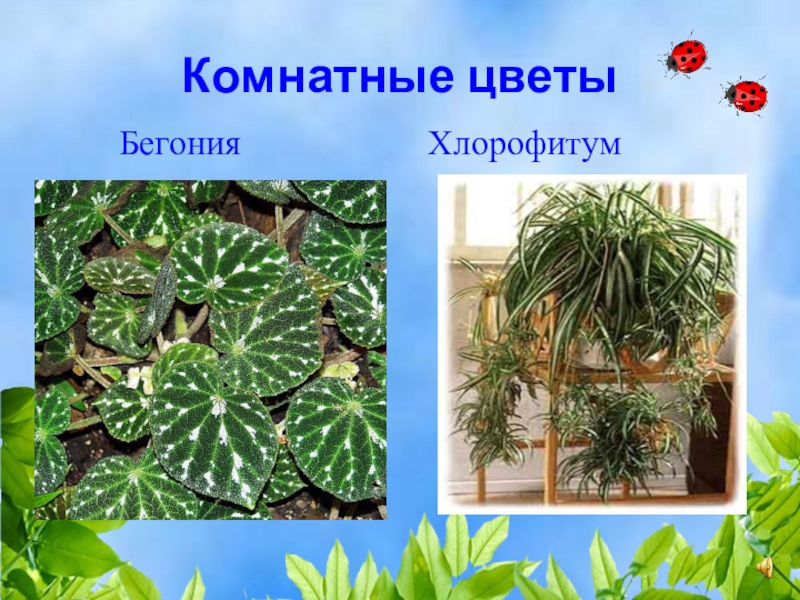 Комнатные цветы

Бегония

Хлорофитум